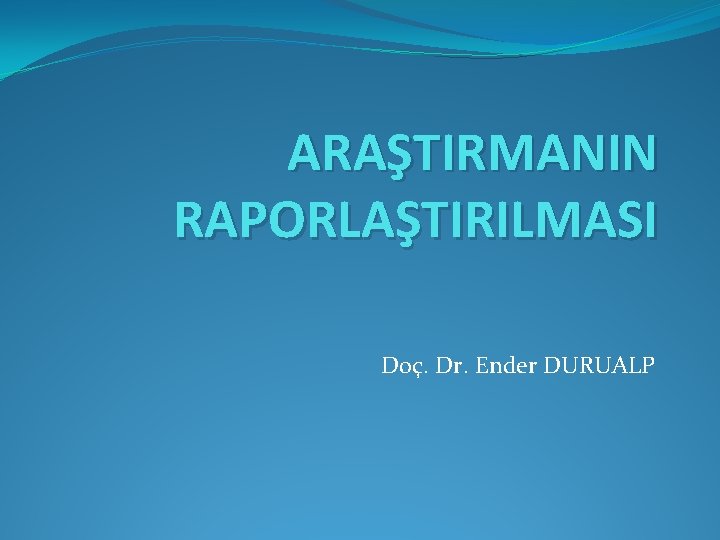 ARAŞTIRMANIN RAPORLAŞTIRILMASI

Doç. Dr. Ender DURUALP